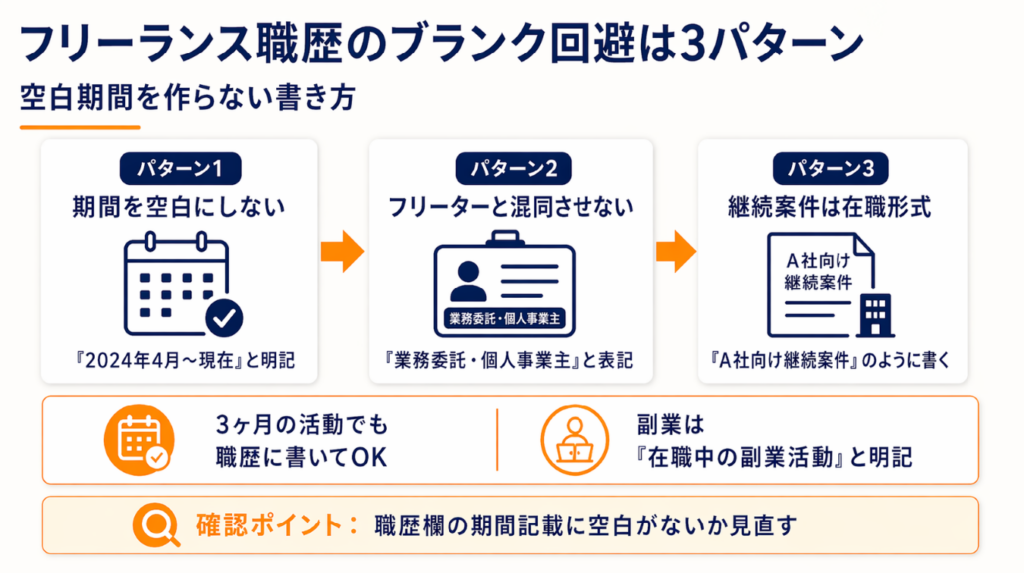 フリーランス職歴のブランク回避は3パターン

空白期間を作らない書き方

パターン1
期間を空白にしない
『2024年4月～現在』と明記

パターン2
フリーターと混同させない
業務委託・個人事業主
『業務委託・個人事業主』と表記

パターン3
継続案件は在職形式
A社向け継続案件
『A社向け継続案件』のように書く

3ヶ月の活動でも職歴に書いてOK

副業は『在職中の副業活動』と明記

確認ポイント： 職歴欄の期間記載に空白がないか見直す